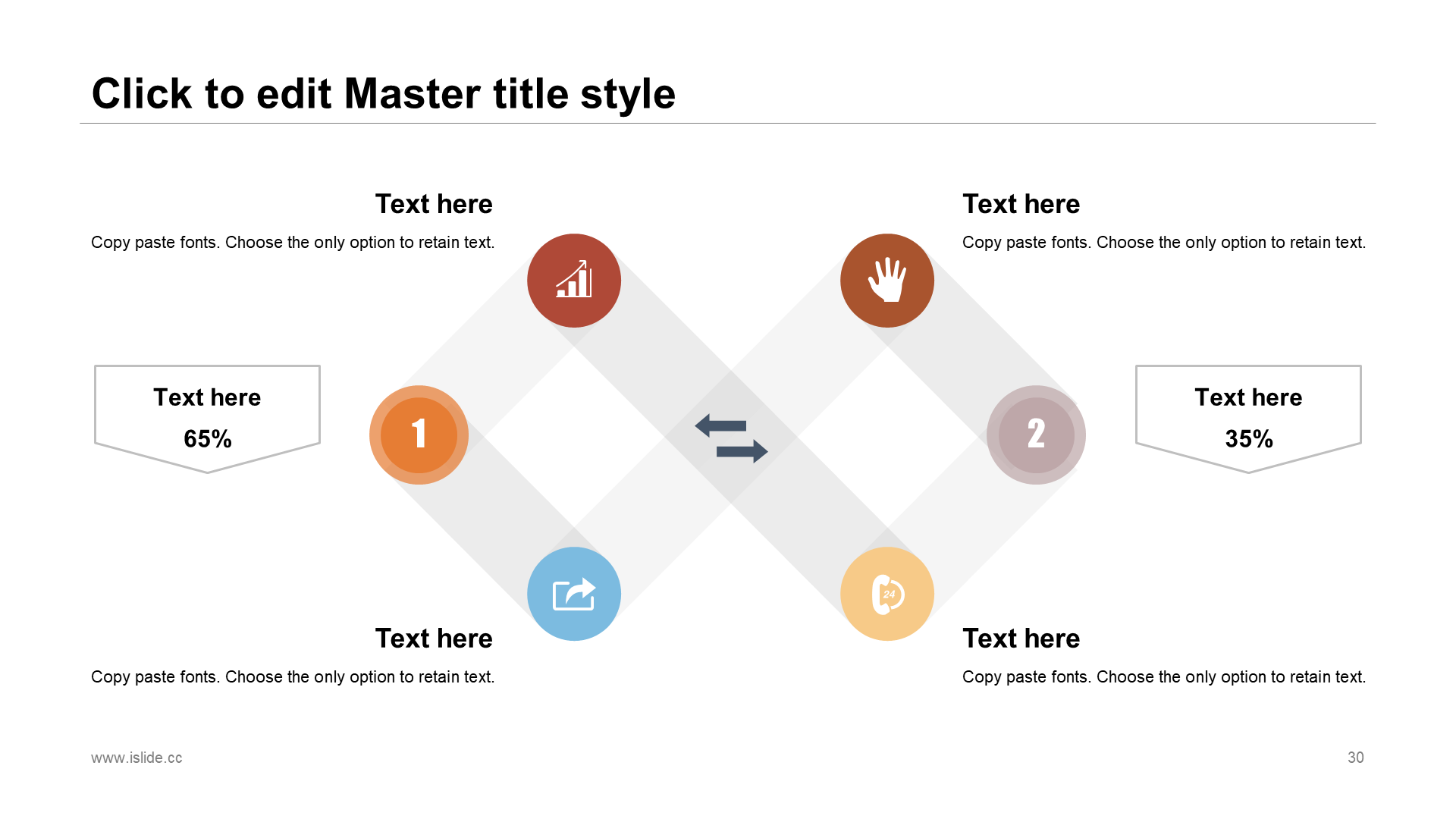 Click to edit Master title style

Text here

Copy paste fonts. Choose the only option to retain text.

Text here

Copy paste fonts. Choose the only option to retain text.

Text here

65%

1

2

Text here

35%

24

Text here

Copy paste fonts. Choose the only option to retain text.

Text here

Copy paste fonts. Choose the only option to retain text.

www.islide.cc

30